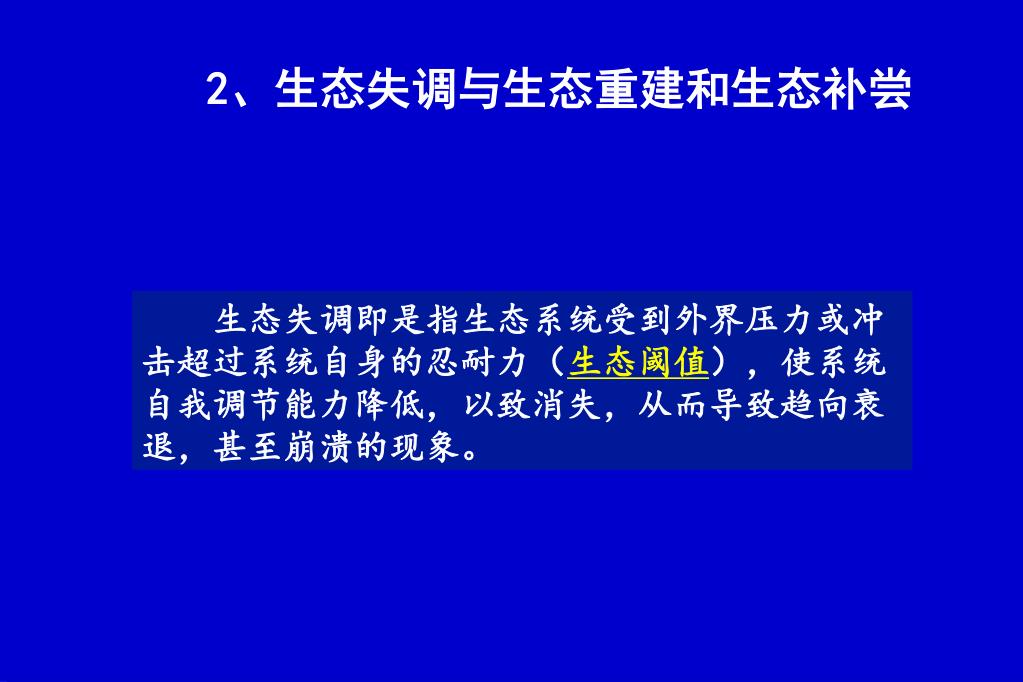 2、生态失调与生态重建和生态补尝

生态失调即是指生态系统受到外界压力或冲击超过系统自身的忍耐力（生态阈值），使系统自我调节能力降低，以致消失，从而导致趋向衰退，甚至崩溃的现象。